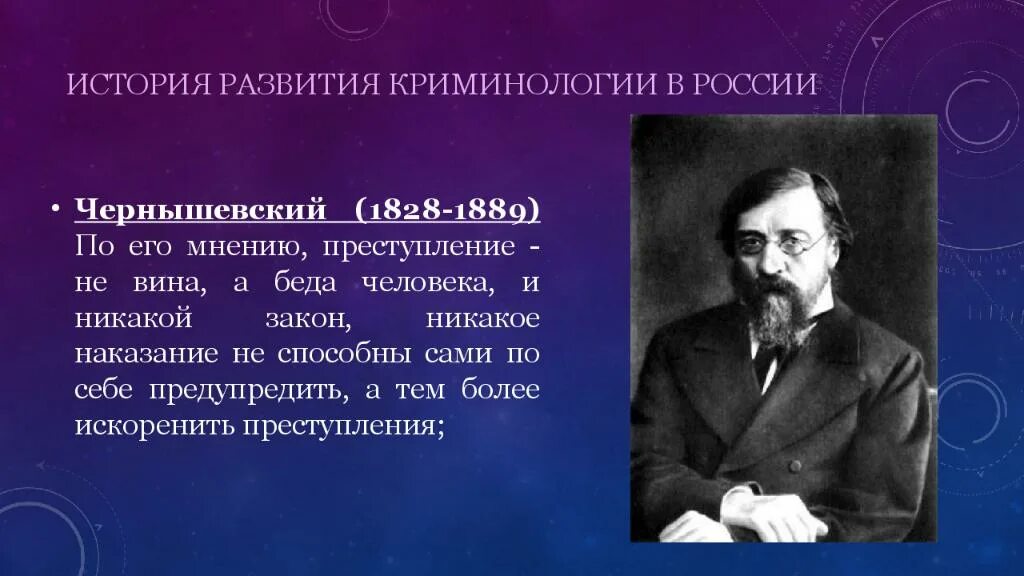 ИСТОРИЯ РАЗВИТИЯ КРИМИНОЛОГИИ В РОССИИ

• Чернышевский (1828-1889) По его мнению, преступление - не вина, а беда человека, и никакой закон, никакое наказание не способны сами по себе предупредить, а тем более искоренить преступления;